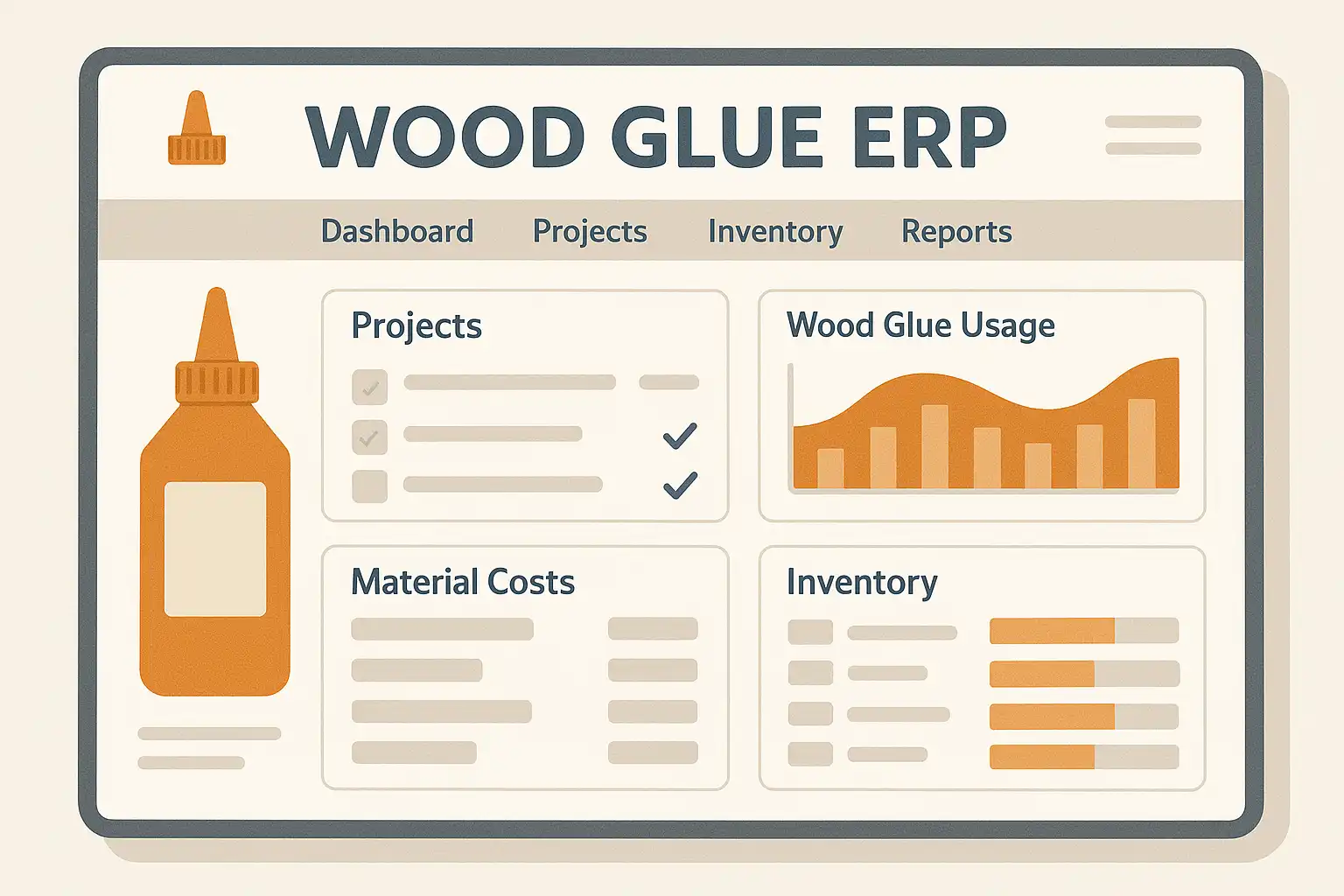 WOOD GLUE ERP

Dashboard Projects Inventory Reports

Projects

Wood Glue Usage

Material Costs

Inventory